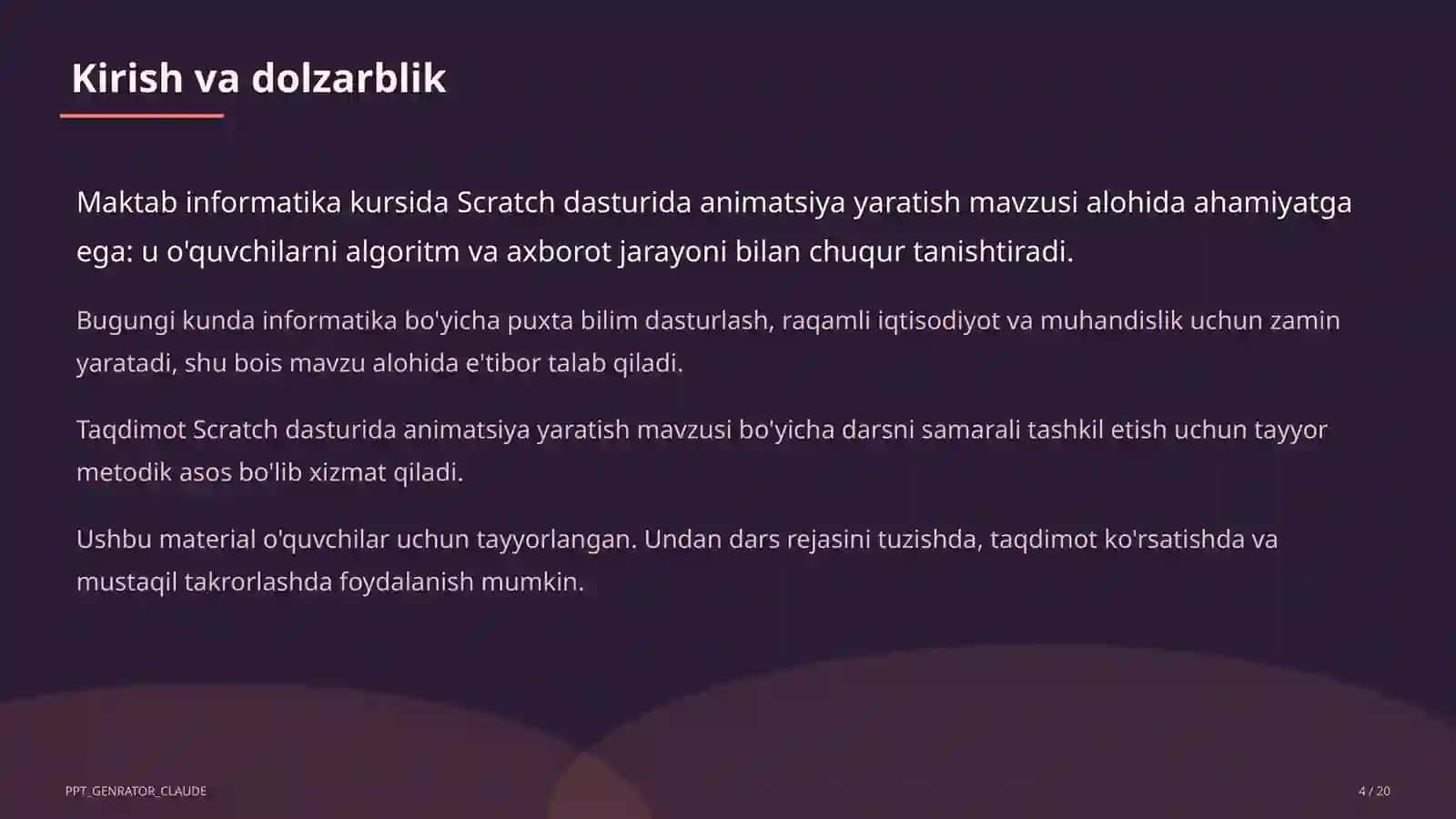 Kirish va dolzarblik

Maktab informatika kursida Scratch dasturida animatsiya yaratish mavzusi alohida ahamiyatga ega: u o'quvchilarni algoritm va axborot jarayoni bilan chuqur tanishtiradi.

Bugungi kunda informatika bo'yicha puxta bilim dasturlash, raqamli iqtisodiyot va muhandislik uchun zamin yaratadi, shu bois mavzu alohida e'tibor talab qiladi.

Taqdimot Scratch dasturida animatsiya yaratish mavzusi bo'yicha darsni samarali tashkil etish uchun tayyor metodik asos bo'lib xizmat qiladi.

Ushbu material o'quvchilar uchun tayyorlangan. Undan dars rejasini tuzishda, taqdimot ko'rsatishda va mustaqil takrorlashda foydalanish mumkin.

PPT_GENRATOR_CLAUDE

4 / 20